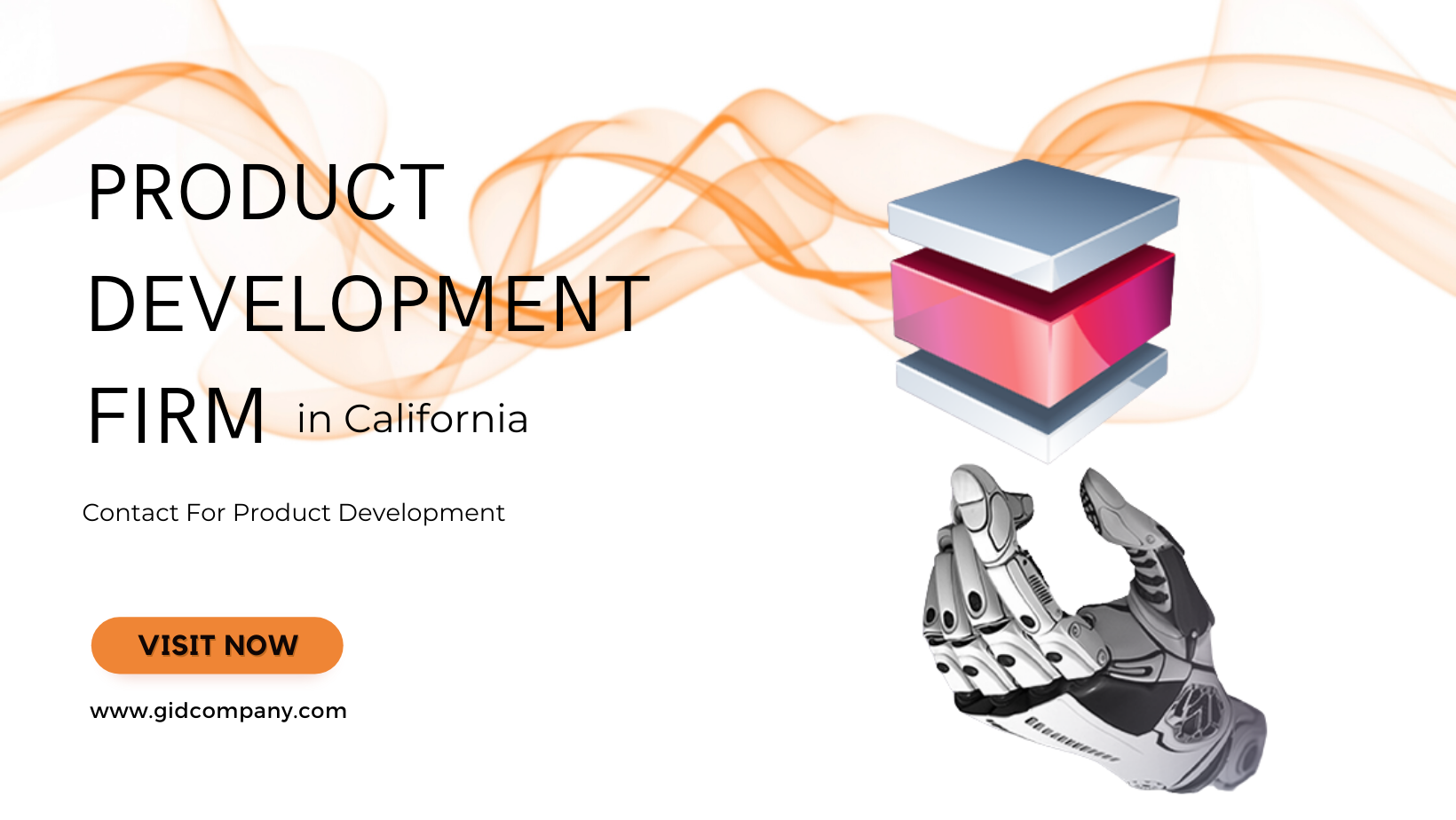 PRODUCT DEVELOPMENT FIRM in California

Contact For Product Development

VISIT NOW

www.gidcompany.com